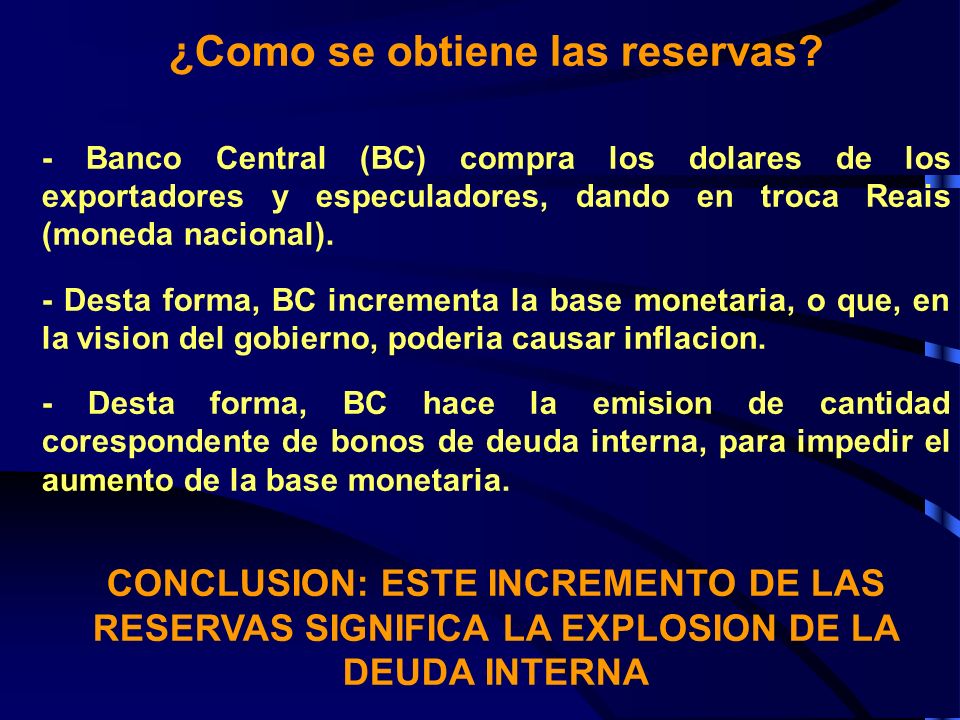 ¿Como se obtiene las reservas?

- Banco Central (BC) compra los dolares de los exportadores y especuladores, dando en troca Reais (moneda nacional).

- Desta forma, BC incrementa la base monetaria, o que, en la vision del gobierno, poderia causar inflacion.

- Desta forma, BC hace la emision de cantidad corespondente de bonos de deuda interna, para impedir el aumento de la base monetaria.

CONCLUSION: ESTE INCREMENTO DE LAS RESERVAS SIGNIFICA LA EXPLOSION DE LA DEUDA INTERNA